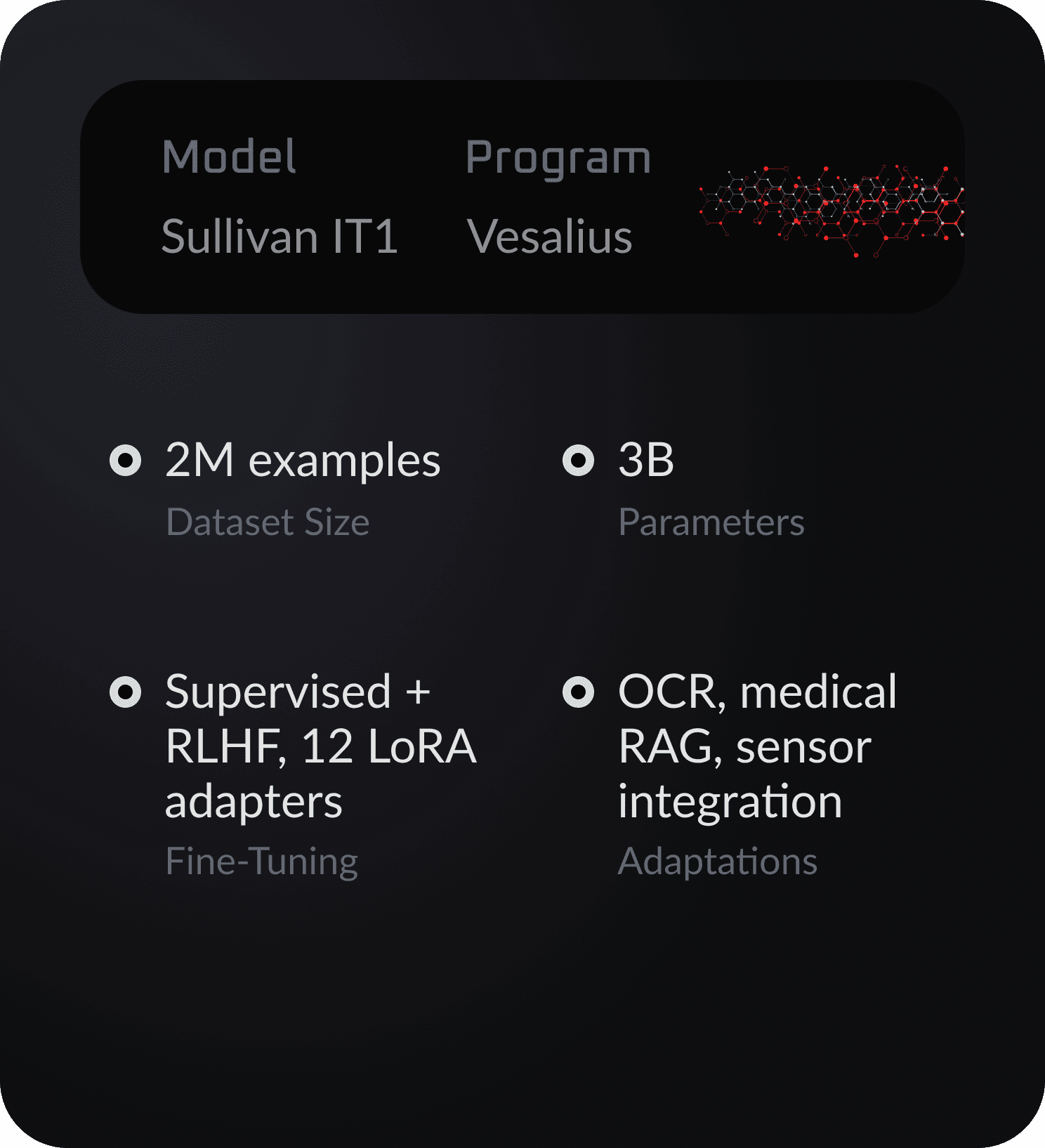 Model
Sullivan IT1

Program
Vesalius

2M examples
Dataset Size

3B
Parameters

Supervised + RLHF, 12 LoRA adapters
Fine-Tuning

OCR, medical RAG, sensor integration
Adaptations